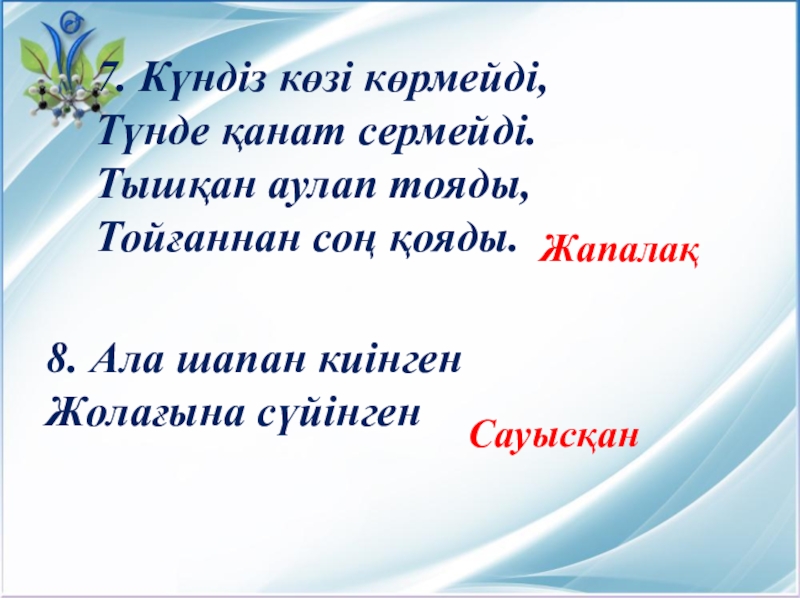 7. Күндіз көзі көрмейді,
Түнде қанат сермейді.
Тышқан аулап тояды,
Тойғаннан соң қояды.

Жапалақ

8. Ала шапан киінген
Жолағына сүйінген

Сауысқан